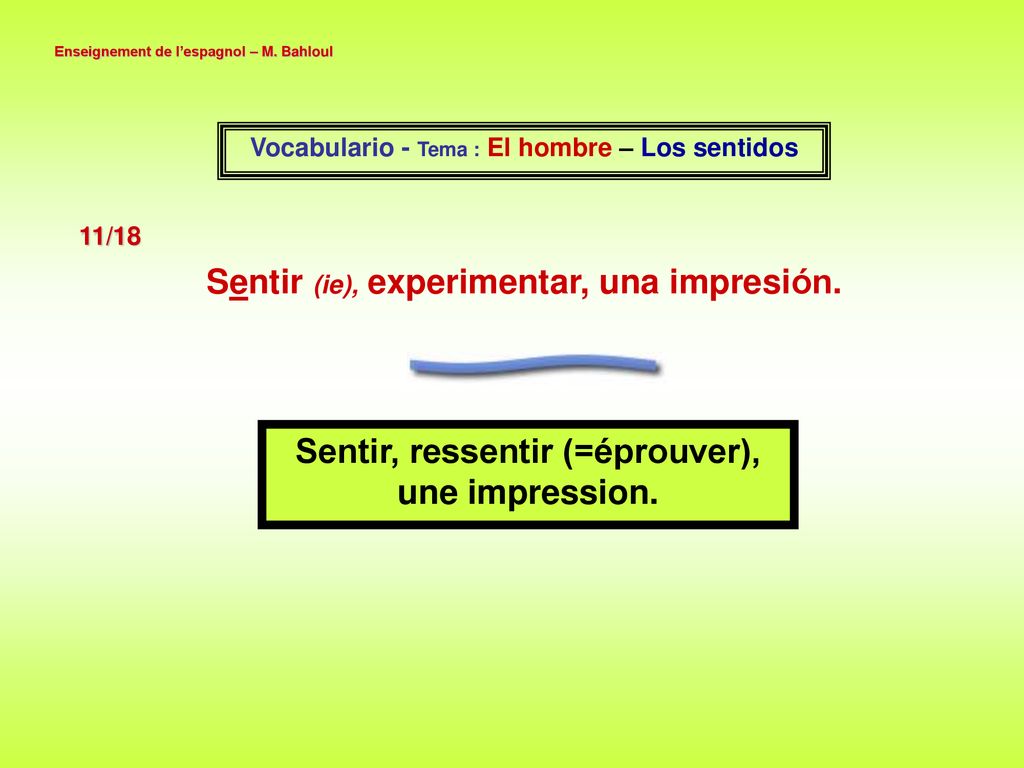 Enseignement de l'espagnol – M. Bahloul

Vocabulario - Tema : El hombre – Los sentidos

11/18

Sentir (ie), experimentar, una impresión.

Sentir, ressentir (=éprouver), une impression.